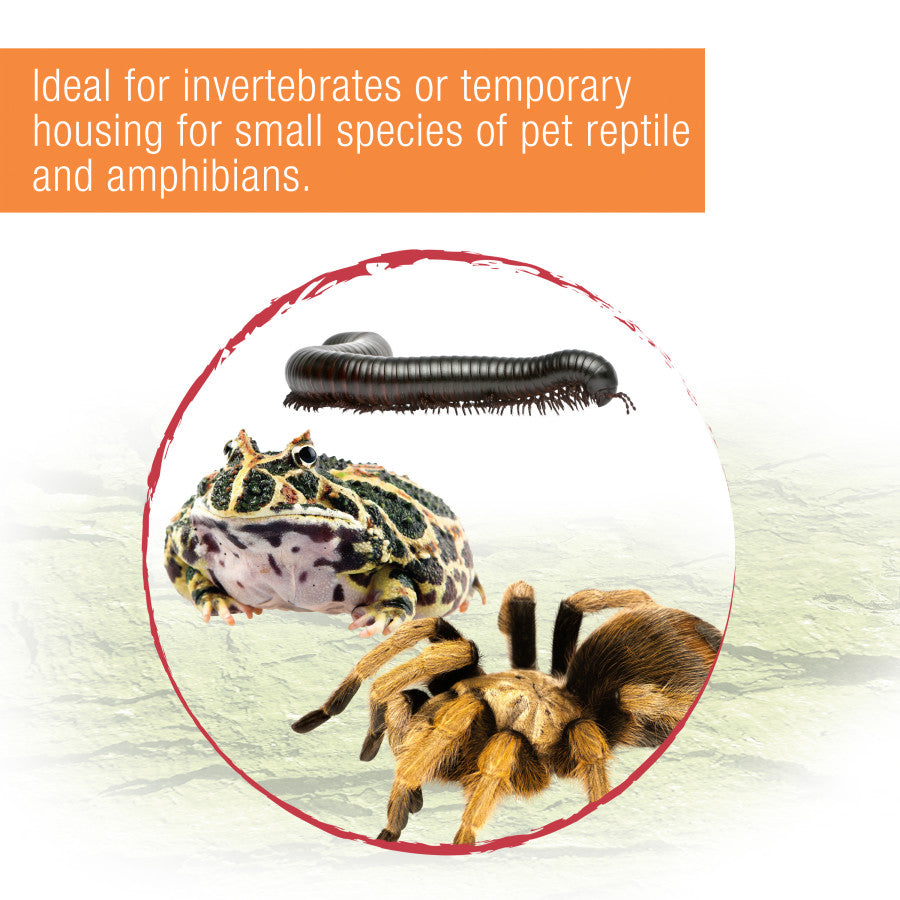 Ideal for invertebrates or temporary housing for small species of pet reptile and amphibians.